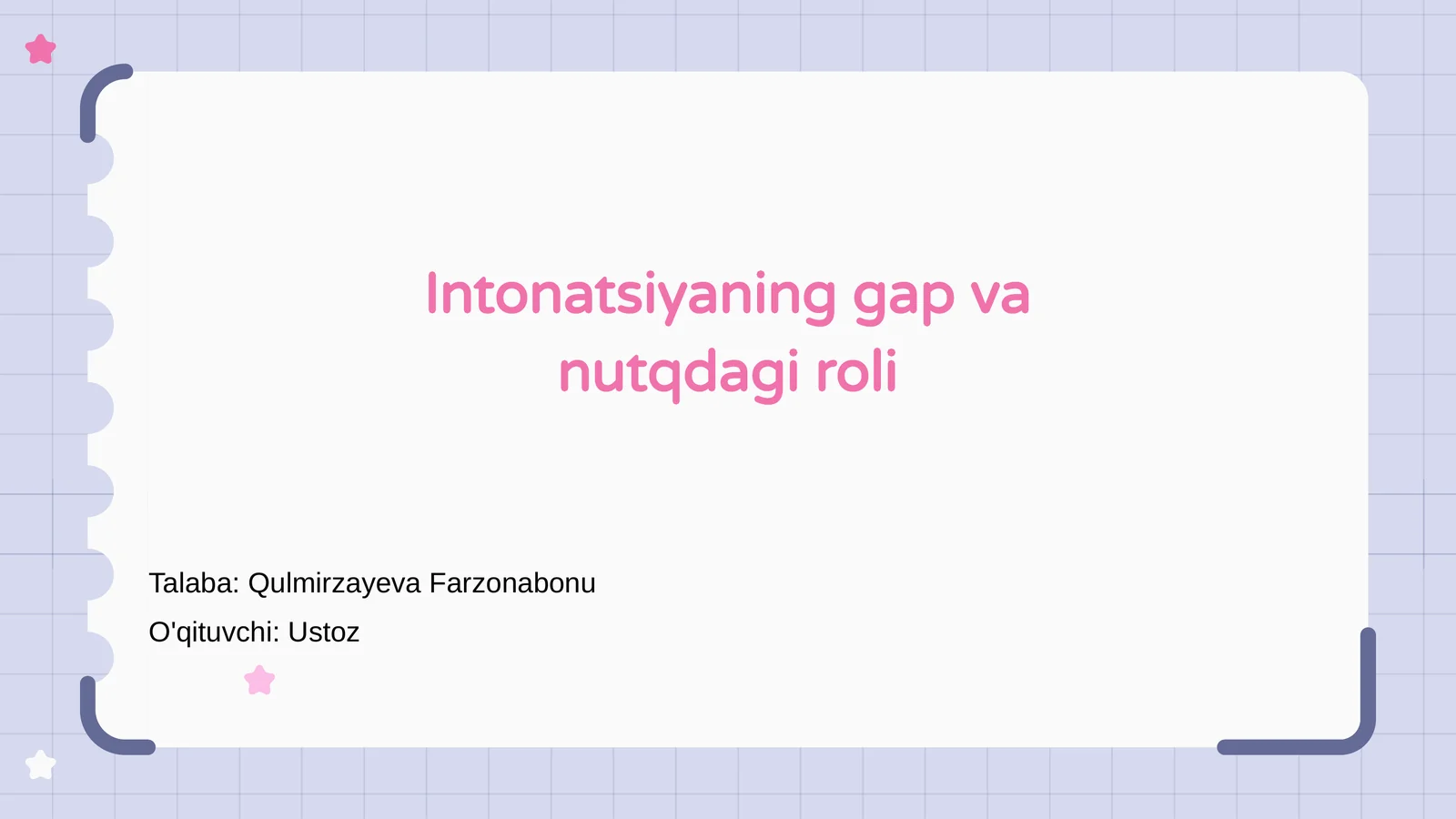 Intonatsiyaning gap va nutqdagi roli

Talaba: Qulmirzayeva Farzonabonu

O'qituvchi: Ustoz